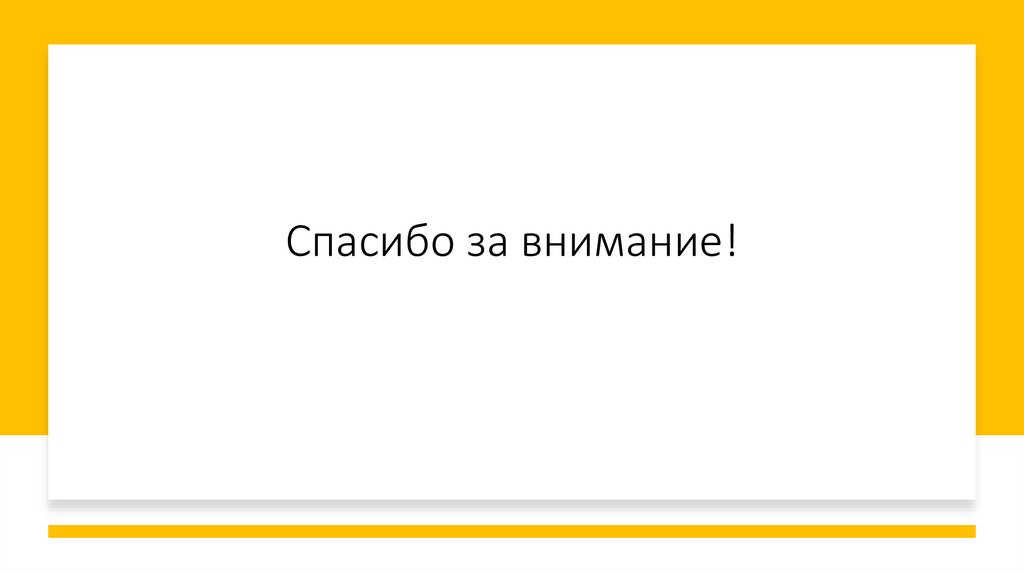 Спасибо за внимание!